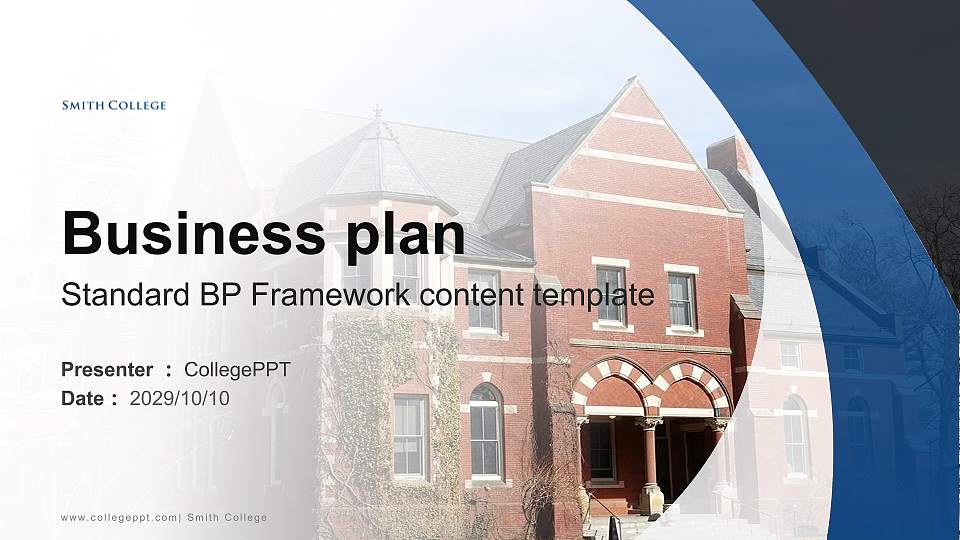 SMITH COLLEGE

Business plan

Standard BP Framework content template

Presenter ： CollegePPT
Date ： 2029/10/10

www.collegeppt.com| Smith College